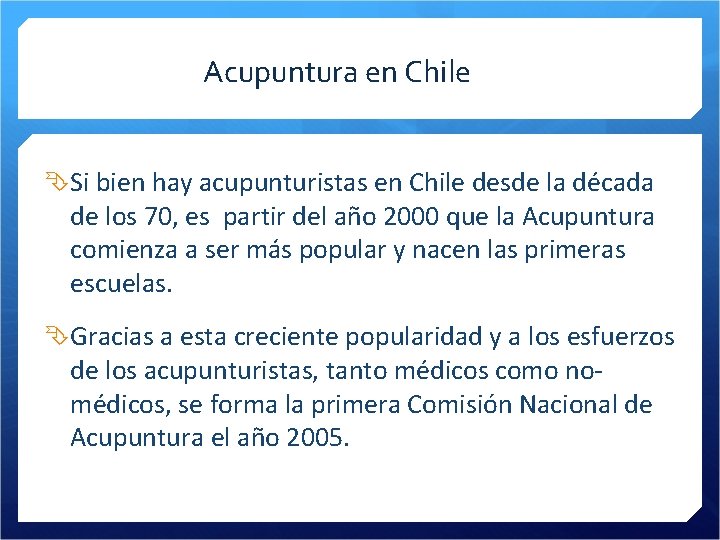 Acupuntura en Chile

Si bien hay acupunturistas en Chile desde la década de los 70, es  partir del año 2000 que la Acupuntura comienza a ser más popular y nacen las primeras escuelas.

Gracias a esta creciente popularidad y a los esfuerzos de los acupunturistas, tanto médicos como no-médicos, se forma la primera Comisión Nacional de Acupuntura el año 2005.